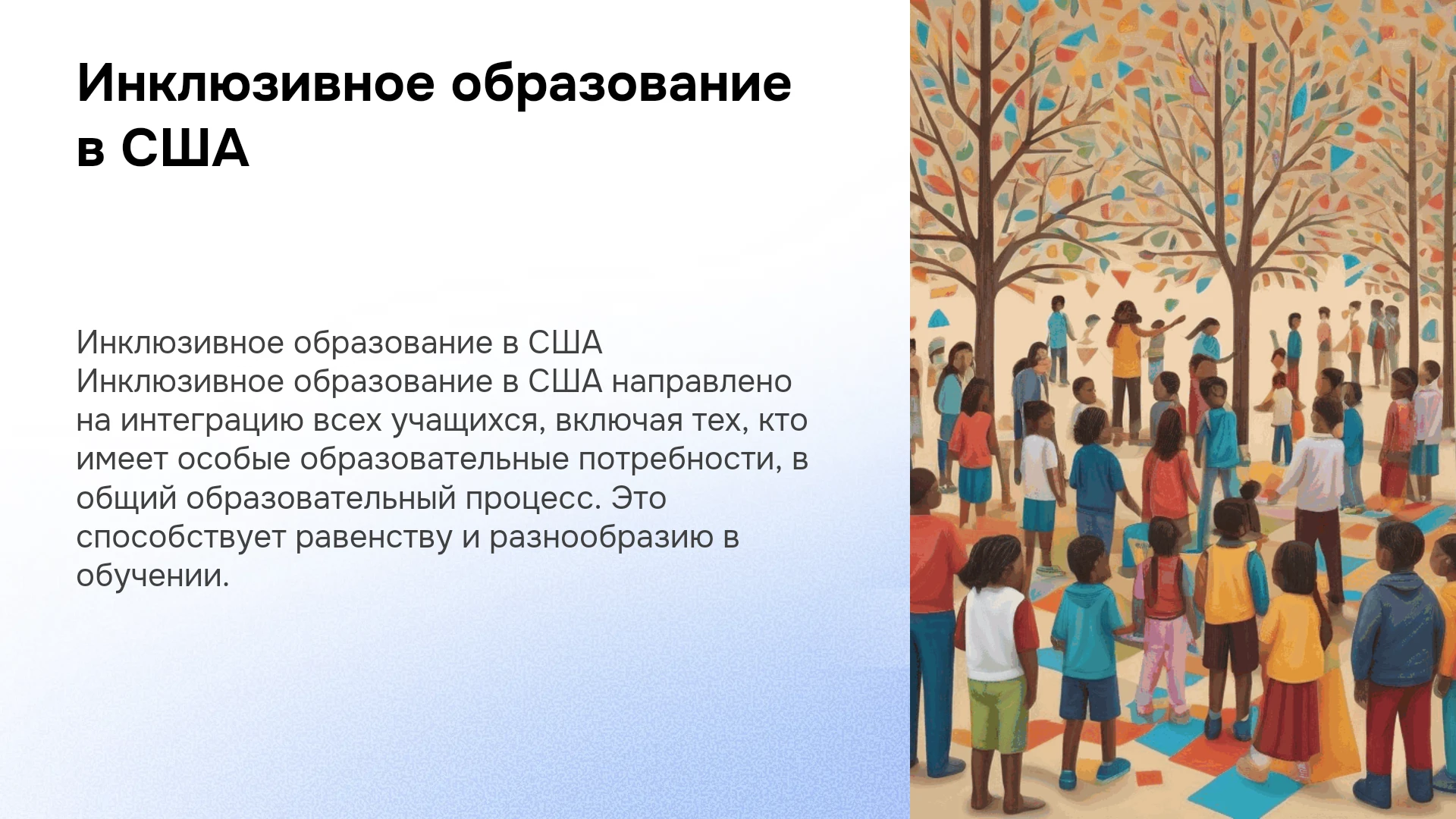 Инклюзивное образование в США

Инклюзивное образование в США Инклюзивное образование в США направлено на интеграцию всех учащихся, включая тех, кто имеет особые образовательные потребности, в общий образовательный процесс. Это способствует равенству и разнообразию в обучении.